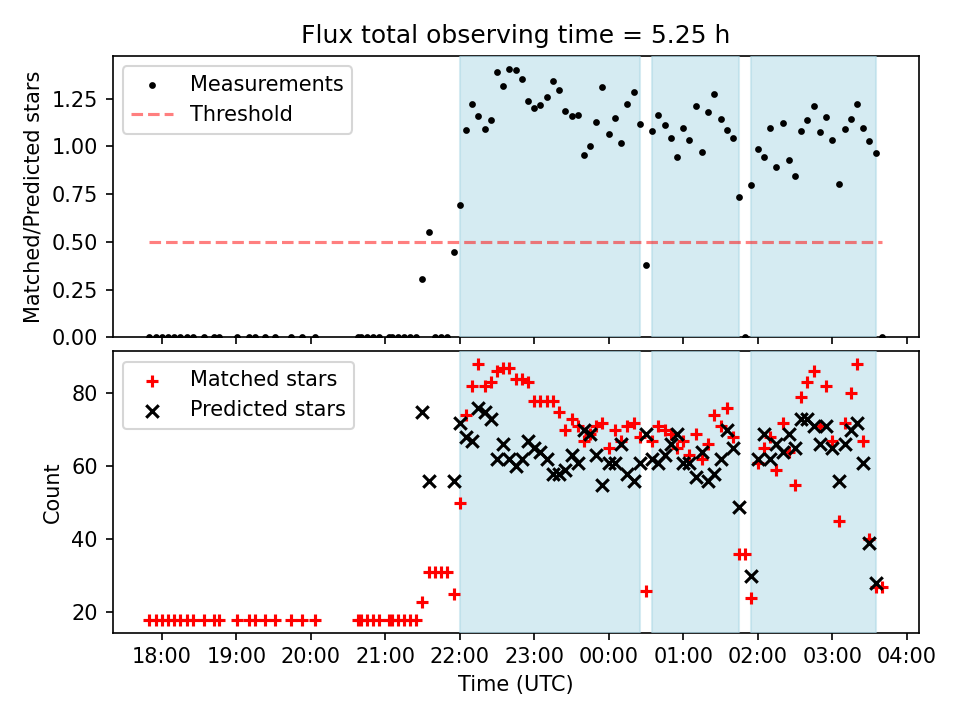 Flux total observing time = 5.25 h

Measurements
Threshold

Matched/Predicted stars

1.25
1.00
0.75
0.50
0.25
0.00

Matched stars
Predicted stars

Count

80
60
40
20

18:00
19:00
20:00
21:00
22:00
23:00
00:00
01:00
02:00
03:00
04:00

Time (UTC)